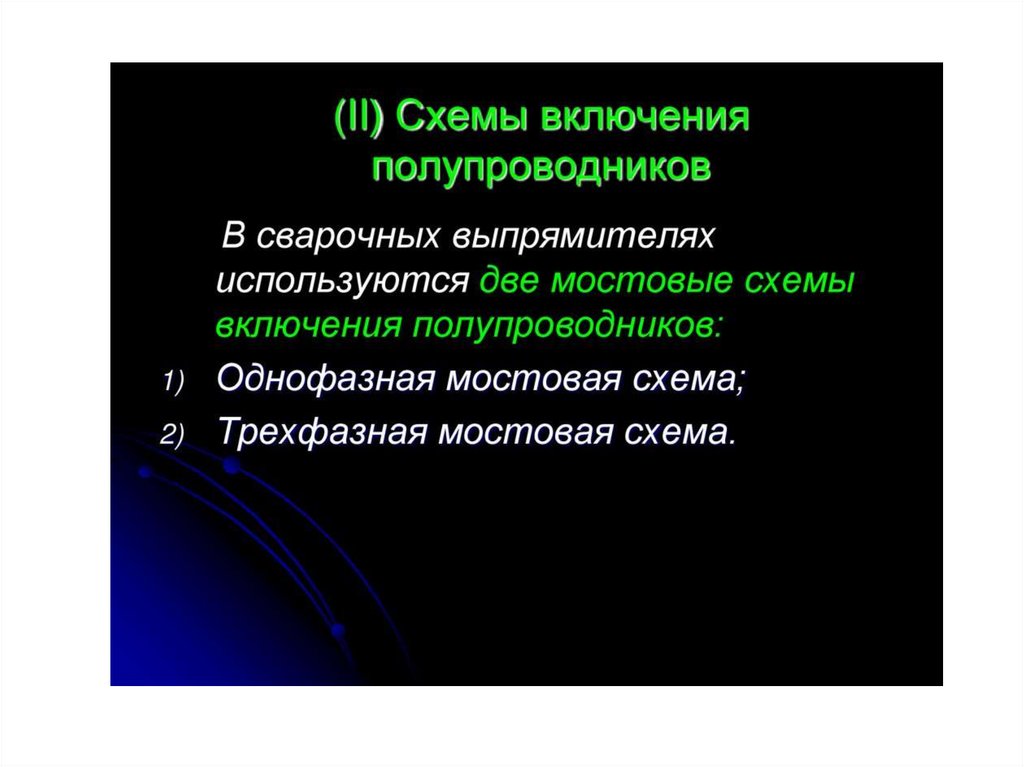 (II) Схемы включения полупроводников

В сварочных выпрямителях используются две мостовые схемы включения полупроводников:

1) Однофазная мостовая схема;
2) Трехфазная мостовая схема.